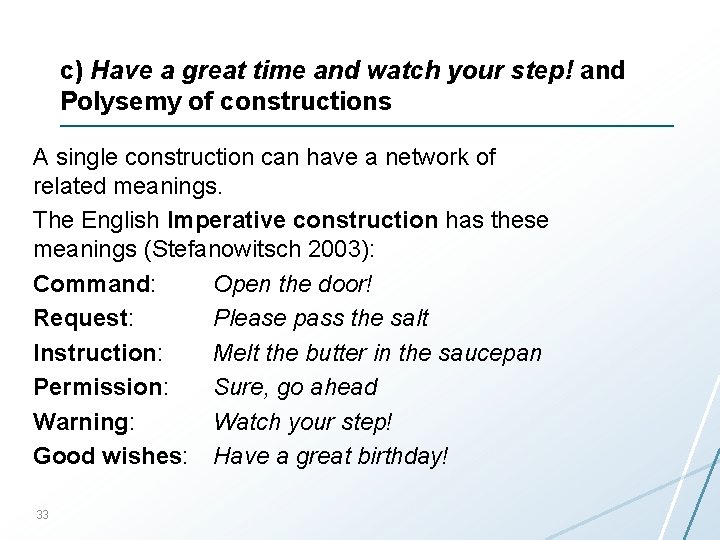 c) Have a great time and watch your step! and Polysemy of constructions

A single construction can have a network of related meanings.

The English Imperative construction has these meanings (Stefanowitsch 2003):

Command: Open the door!

Request: Please pass the salt

Instruction: Melt the butter in the saucepan

Permission: Sure, go ahead

Warning: Watch your step!

Good wishes: Have a great birthday!

33